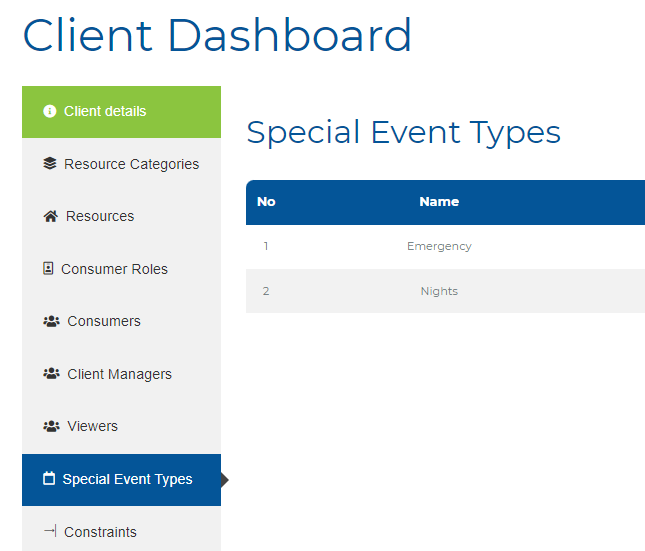 Client Dashboard

Client details

Resource Categories

Resources

Consumer Roles

Consumers

Client Managers

Viewers

Special Event Types

Constraints

Special Event Types

| No | Name |
|---|---|
| 1 | Emergency |
| 2 | Nights |